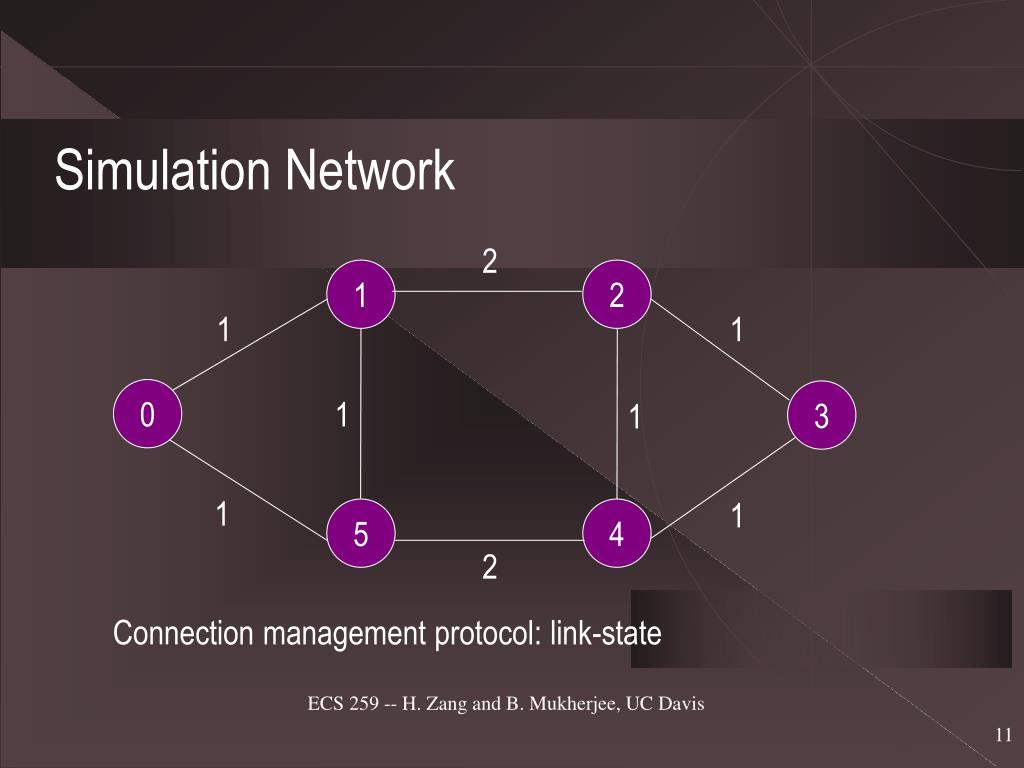 Simulation Network

2

1

2

1

1

0

1

1

3

1

1

5

4

2

Connection management protocol: link-state

ECS 259 -- H. Zang and B. Mukherjee, UC Davis

11